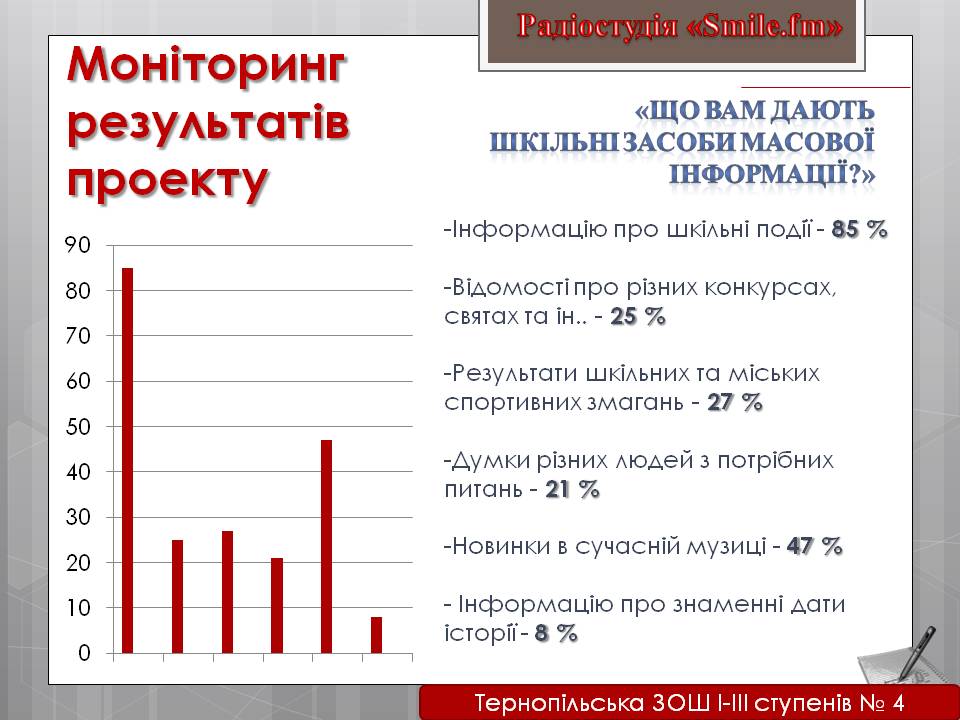 Радіостудія «Smile.fm»

Моніторинг результатів проекту

«ЩО ВАМ ДАЮТЬ ШКІЛЬНІ ЗАСОБИ МАСОВОЇ ІНФОРМАЦІЇ?»

90
80
70
60
50
40
30
20
10
0

-Інформацію про шкільні події - 85 %

-Відомості про різних конкурсах, святах та ін.. - 25 %

-Результати шкільних та міських спортивних змагань - 27 %

-Думки різних людей з потрібних питань - 21 %

-Новинки в сучасній музиці - 47 %

- Інформацію про знаменні дати історії - 8 %

Тернопільська ЗОШ І-ІІІ ступенів № 4